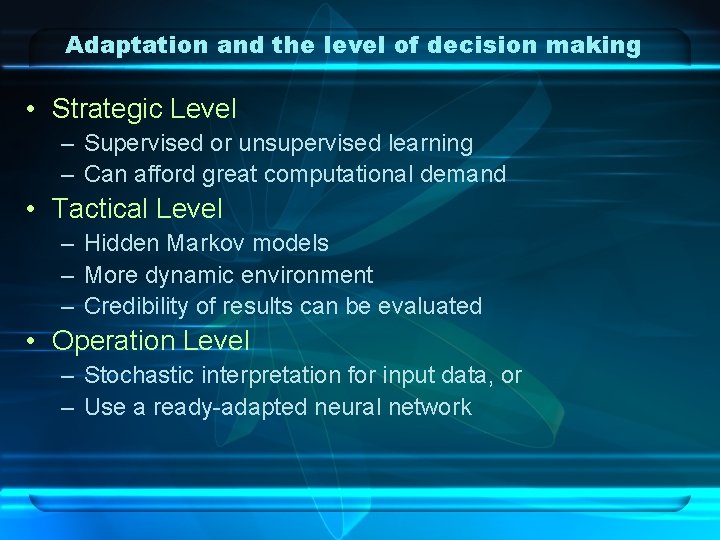 Adaptation and the level of decision making

• Strategic Level
– Supervised or unsupervised learning
– Can afford great computational demand

• Tactical Level
– Hidden Markov models
– More dynamic environment
– Credibility of results can be evaluated

• Operation Level
– Stochastic interpretation for input data, or
– Use a ready-adapted neural network